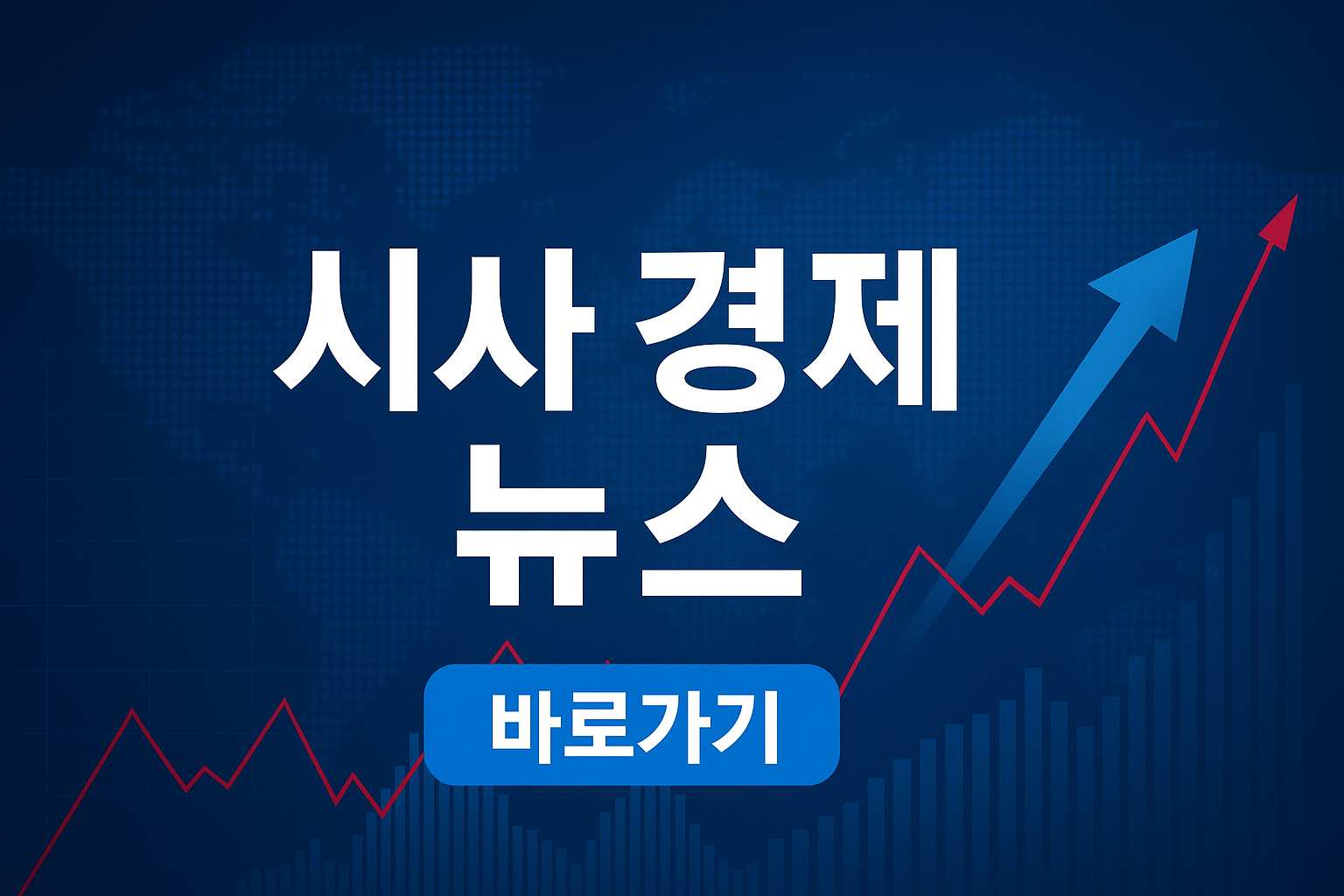 시사 경제
뉴스

바로가기